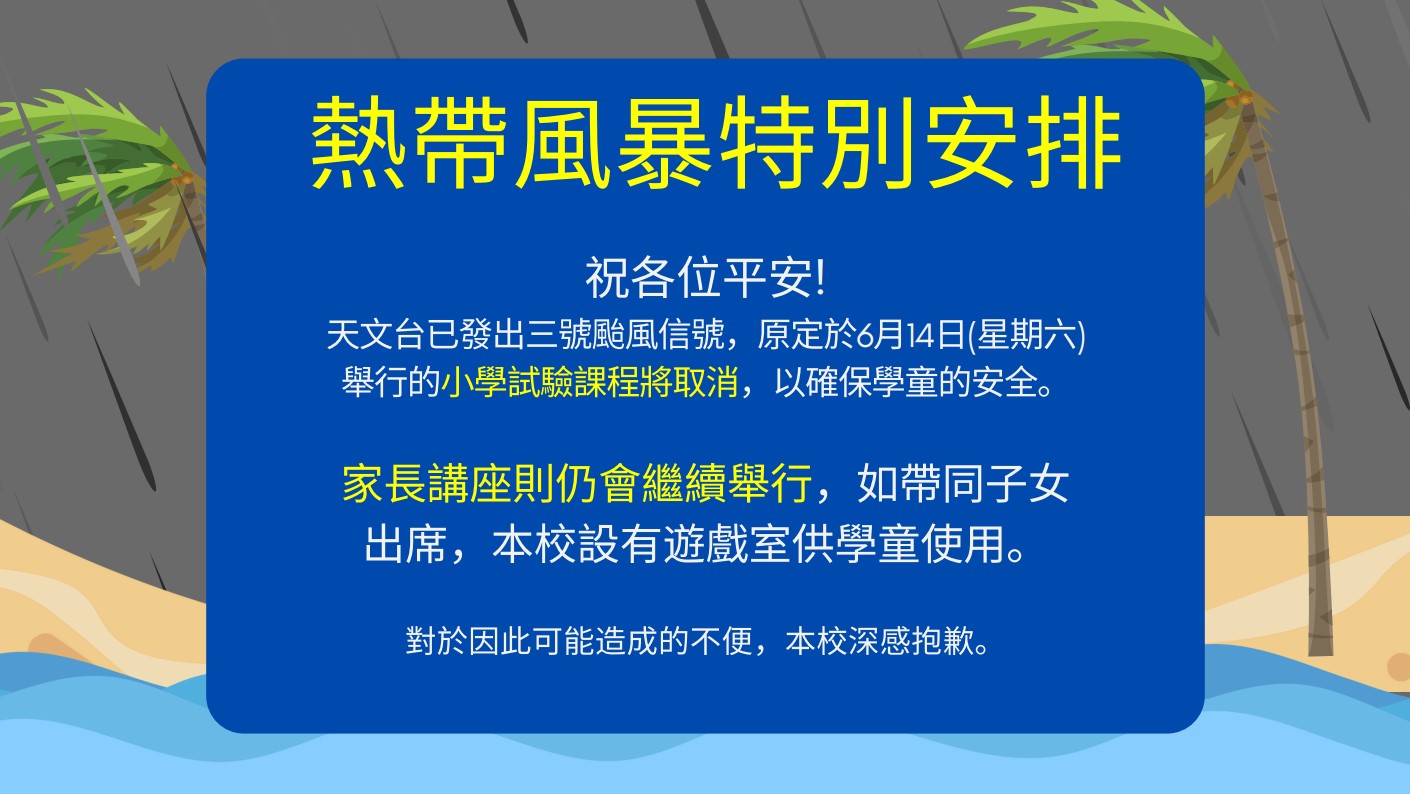 熱帶風暴特別安排

祝各位平安!
天文台已發出三號颱風信號，原定於6月14日(星期六)舉行的小學試驗課程將取消，以確保學童的安全。

家長講座則仍會繼續舉行，如帶同子女出席，本校設有遊戲室供學童使用。

對於因此可能造成的不便，本校深感抱歉。